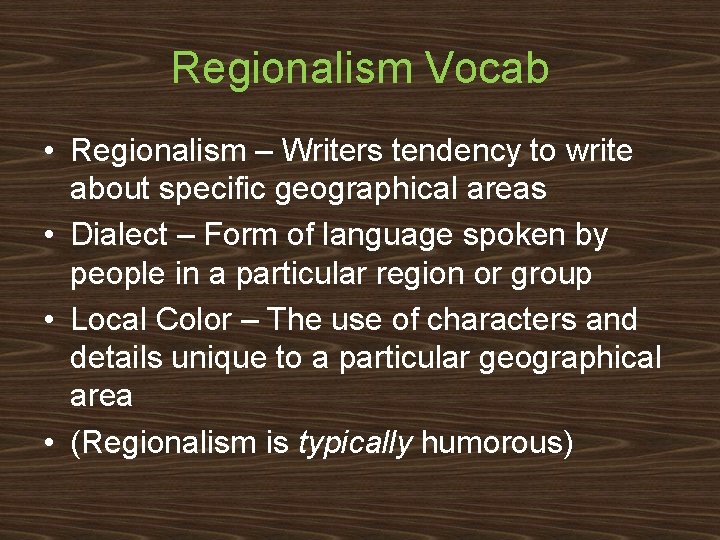 Regionalism Vocab

• Regionalism – Writers tendency to write about specific geographical areas
• Dialect – Form of language spoken by people in a particular region or group
• Local Color – The use of characters and details unique to a particular geographical area
• (Regionalism is typically humorous)